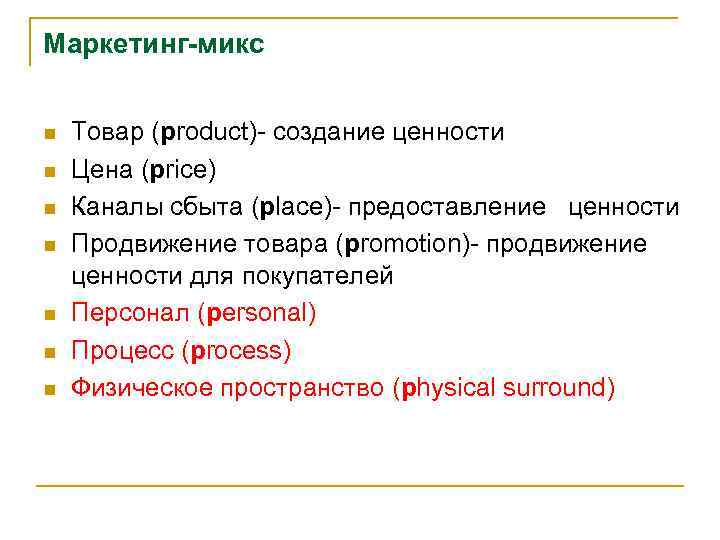 Маркетинг-микс

- Товар (product)- создание ценности
- Цена (price)
- Каналы сбыта (place)- предоставление ценности
- Продвижение товара (promotion)- продвижение ценности для покупателей
- Персонал (personal)
- Процесс (process)
- Физическое пространство (physical surround)